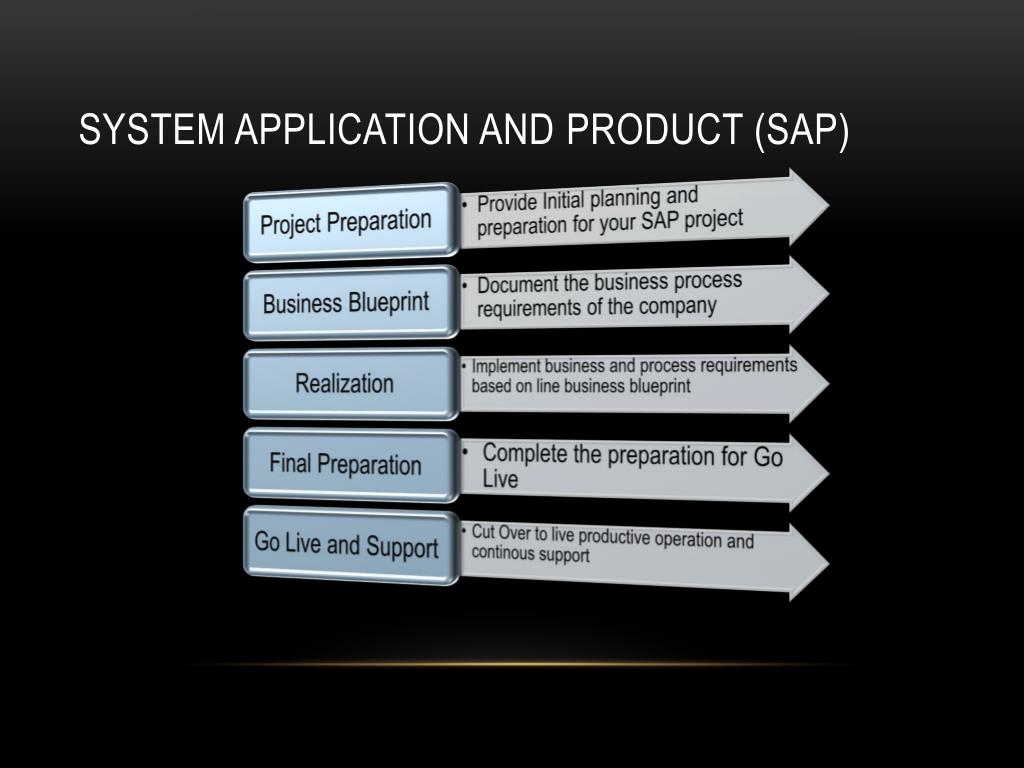 SYSTEM APPLICATION AND PRODUCT (SAP)

Project Preparation

• Provide Initial planning and preparation for your SAP project

Business Blueprint

• Document the business process requirements of the company

Realization

• Implement business and process requirements based on line business blueprint

Final Preparation

• Complete the preparation for Go Live

Go Live and Support

• Cut Over to live productive operation and continous support